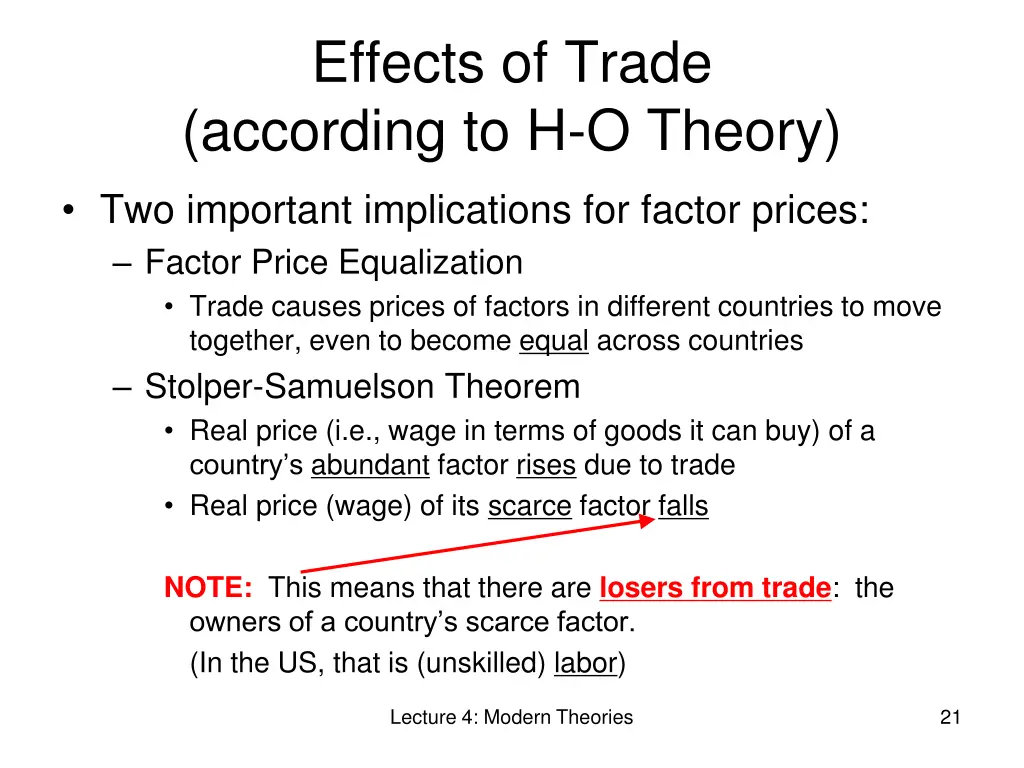 Effects of Trade
(according to H-O Theory)

• Two important implications for factor prices:
  – Factor Price Equalization
    • Trade causes prices of factors in different countries to move together, even to become equal across countries
  – Stolper-Samuelson Theorem
    • Real price (i.e., wage in terms of goods it can buy) of a country's abundant factor rises due to trade
    • Real price (wage) of its scarce factor falls

NOTE: This means that there are losers from trade: the owners of a country's scarce factor.
(In the US, that is (unskilled) labor)

Lecture 4: Modern Theories

21